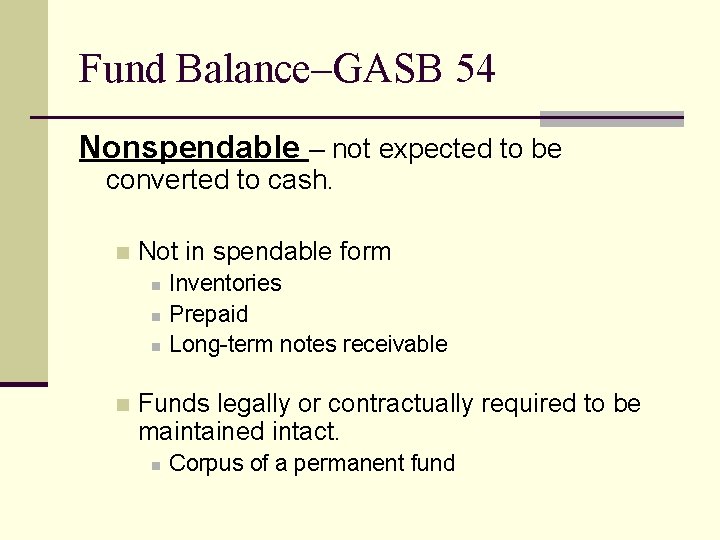 Fund Balance–GASB 54

Nonspendable – not expected to be converted to cash.

Not in spendable form
Inventories
Prepaid
Long-term notes receivable

Funds legally or contractually required to be maintained intact.
Corpus of a permanent fund